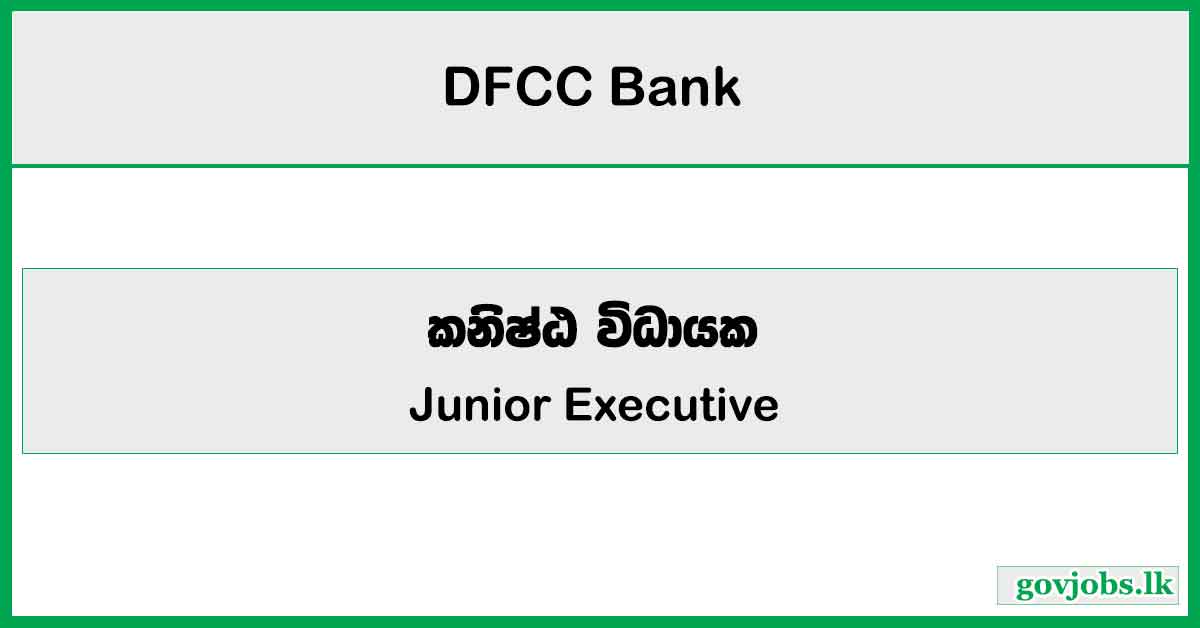 DFCC Bank

කනිෂ්ඨ විධායක

Junior Executive

govjobs.lk